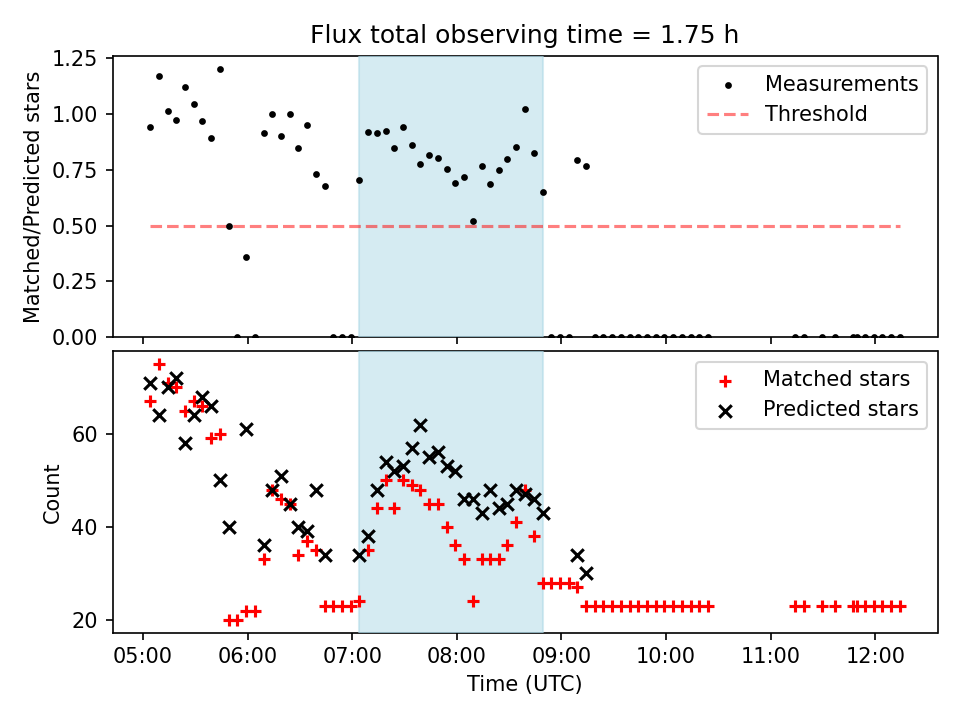 Flux total observing time = 1.75 h

Matched/Predicted stars

1.25
1.00
0.75
0.50
0.25
0.00

Measurements
Threshold

Count

60
40
20

Matched stars
Predicted stars

05:00 06:00 07:00 08:00 09:00 10:00 11:00 12:00

Time (UTC)